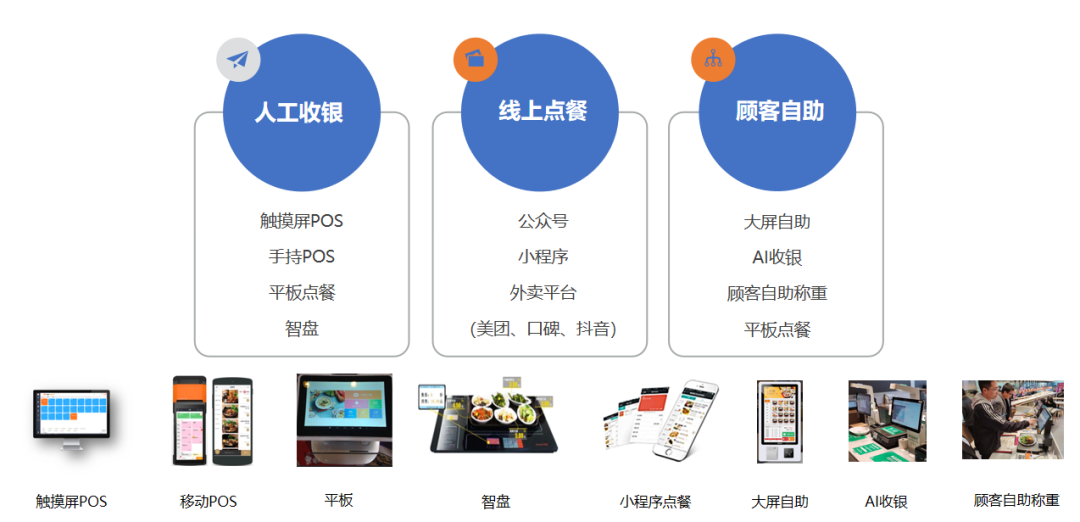 人工收银

触摸屏POS
手持POS
平板点餐
智盘

线上点餐

公众号
小程序
外卖平台
(美团、口碑、抖音)

顾客自助

大屏自助
AI收银
顾客自助称重
平板点餐

触摸屏POS
移动POS
平板
智盘
小程序点餐
大屏自助
AI收银
顾客自助称重